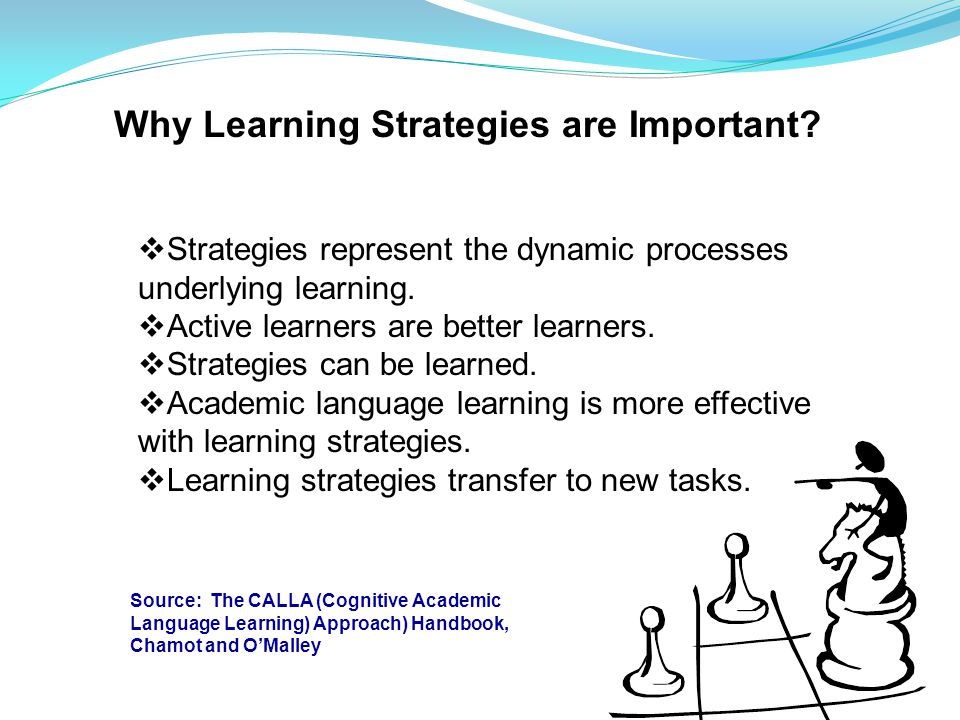 Why Learning Strategies are Important?

❖Strategies represent the dynamic processes underlying learning.
❖Active learners are better learners.
❖Strategies can be learned.
❖Academic language learning is more effective with learning strategies.
❖Learning strategies transfer to new tasks.

Source: The CALLA (Cognitive Academic Language Learning) Approach) Handbook, Chamot and O'Malley